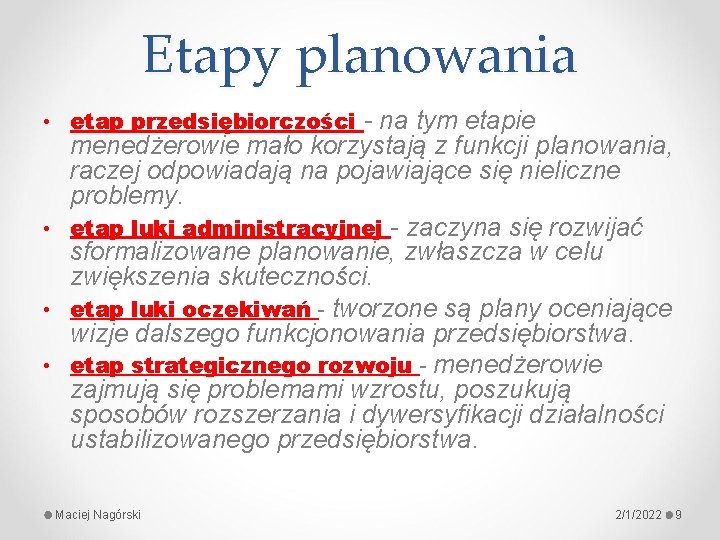 Etapy planowania

• etap przedsiębiorczości - na tym etapie menedżerowie mało korzystają z funkcji planowania, raczej odpowiadają na pojawiające się nieliczne problemy.

• etap luki administracyjnej - zaczyna się rozwijać sformalizowane planowanie, zwłaszcza w celu zwiększenia skuteczności.

• etap luki oczekiwań - tworzone są plany oceniające wizje dalszego funkcjonowania przedsiębiorstwa.

• etap strategicznego rozwoju - menedżerowie zajmują się problemami wzrostu, poszukują sposobów rozszerzania i dywersyfikacji działalności ustabilizowanego przedsiębiorstwa.

Maciej Nagórski

2/1/2022 9